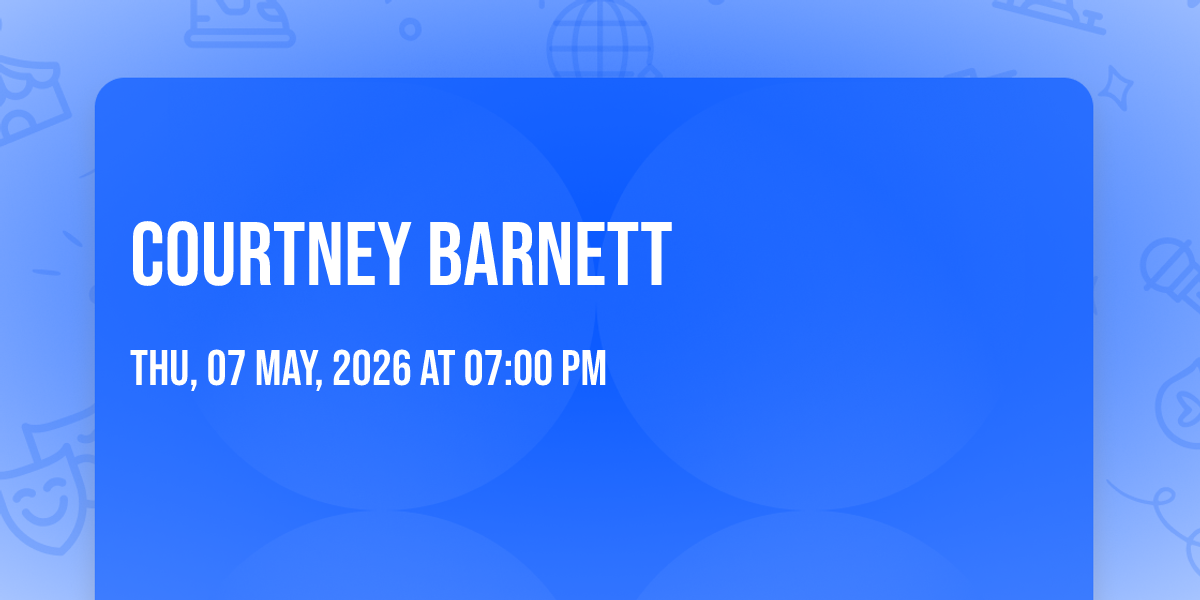 COURTNEY BARNETT

THU, 07 MAY, 2026 AT 07:00 PM